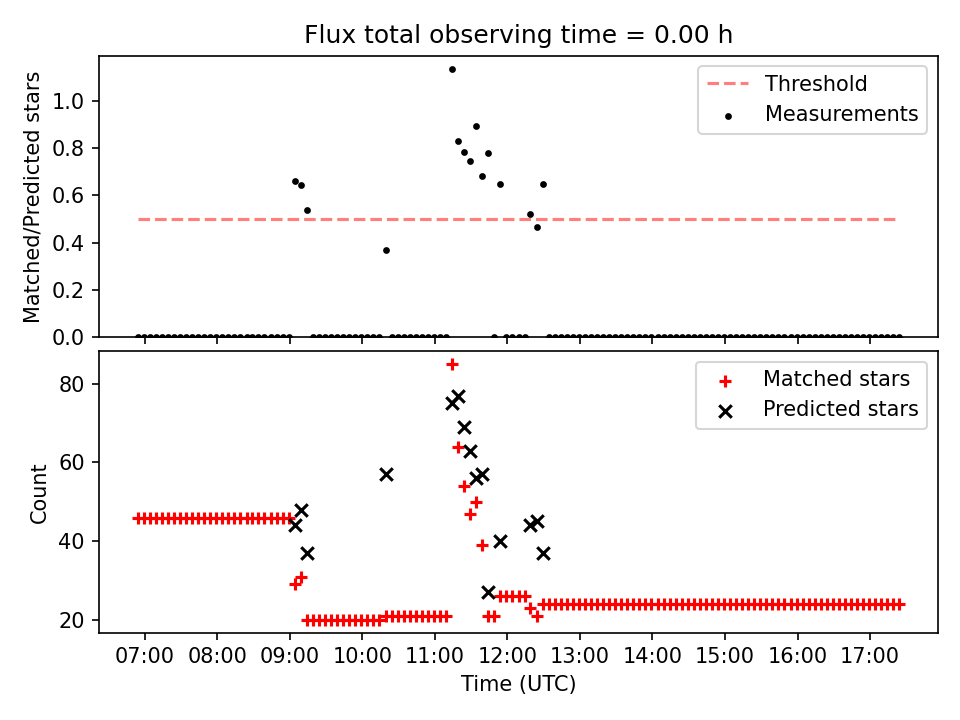 Flux total observing time = 0.00 h

Matched/Predicted stars

1.0
0.8
0.6
0.4
0.2
0.0

Threshold
Measurements

Count

80
60
40
20

Matched stars
Predicted stars

07:00 08:00 09:00 10:00 11:00 12:00 13:00 14:00 15:00 16:00 17:00

Time (UTC)